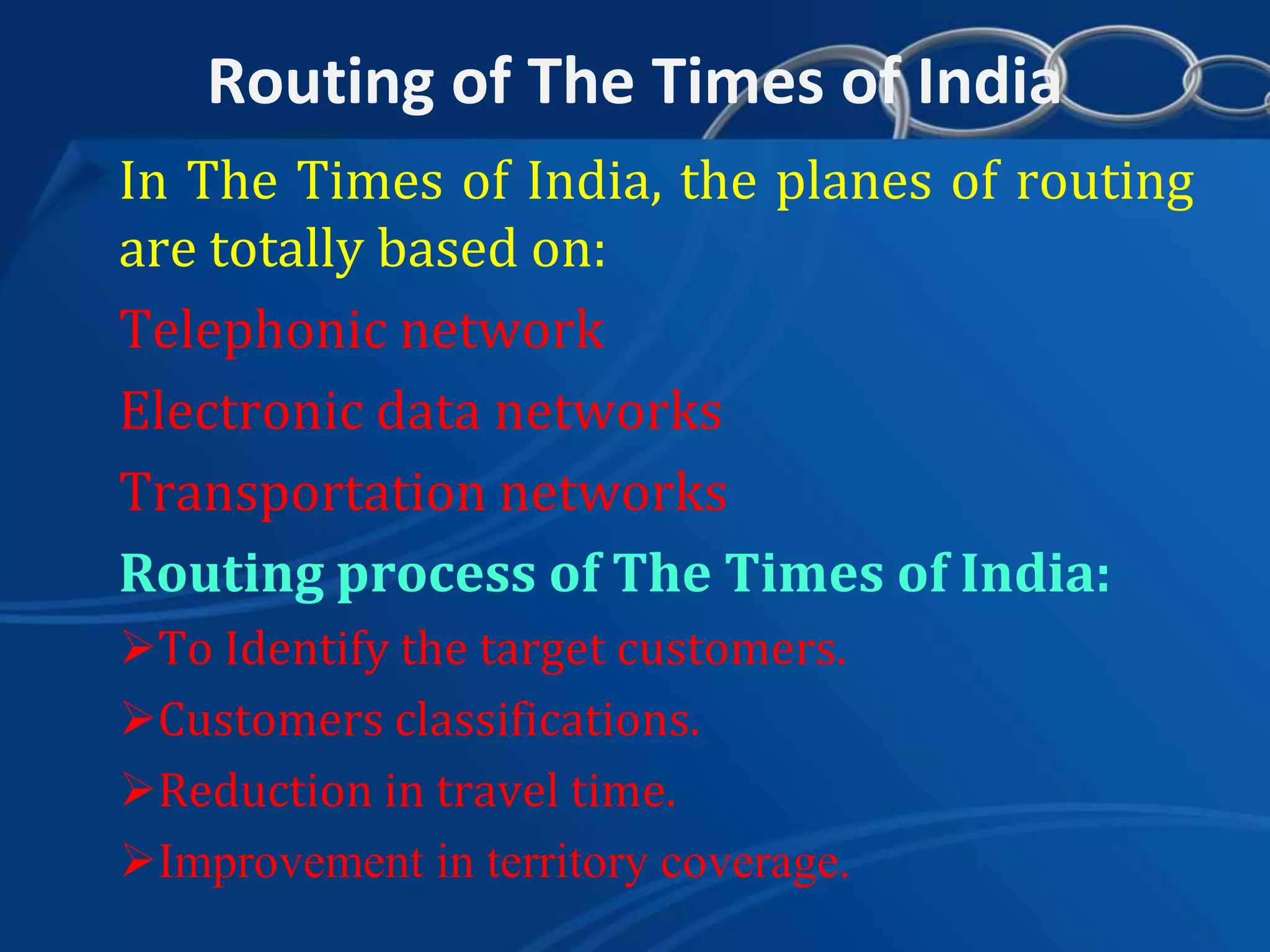 Routing of The Times of India

In The Times of India, the planes of routing are totally based on:

Telephonic network

Electronic data networks

Transportation networks

Routing process of The Times of India:

➢To Identify the target customers.

➢Customers classifications.

➢Reduction in travel time.

➢Improvement in territory coverage.